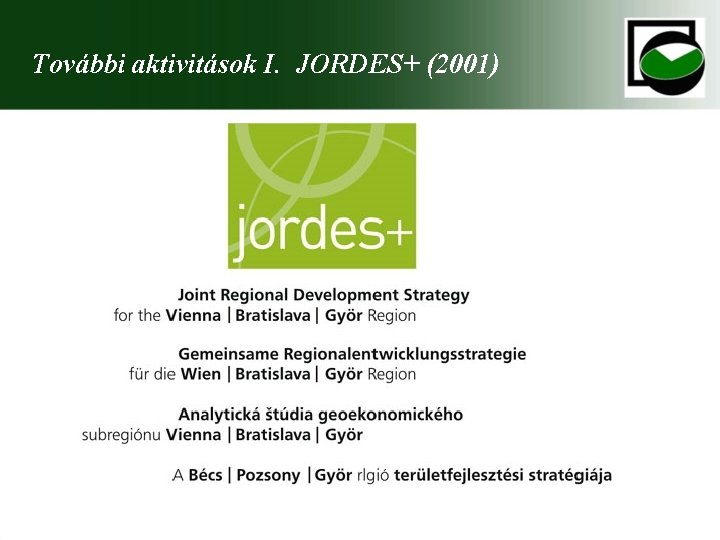 További aktivitások I. JORDES+ (2001)

jordes+

Joint Regional Development Strategy
for the Vienna | Bratislava | Györ Region

Gemeinsame Regionalentwicklungsstrategie
für die Wien | Bratislava | Györ Region

Analytická štúdia geoekonomického
subregiónu Vienna | Bratislava | Györ

A Bécs | Pozsony | Györ rlgió területfejlesztési stratégiája